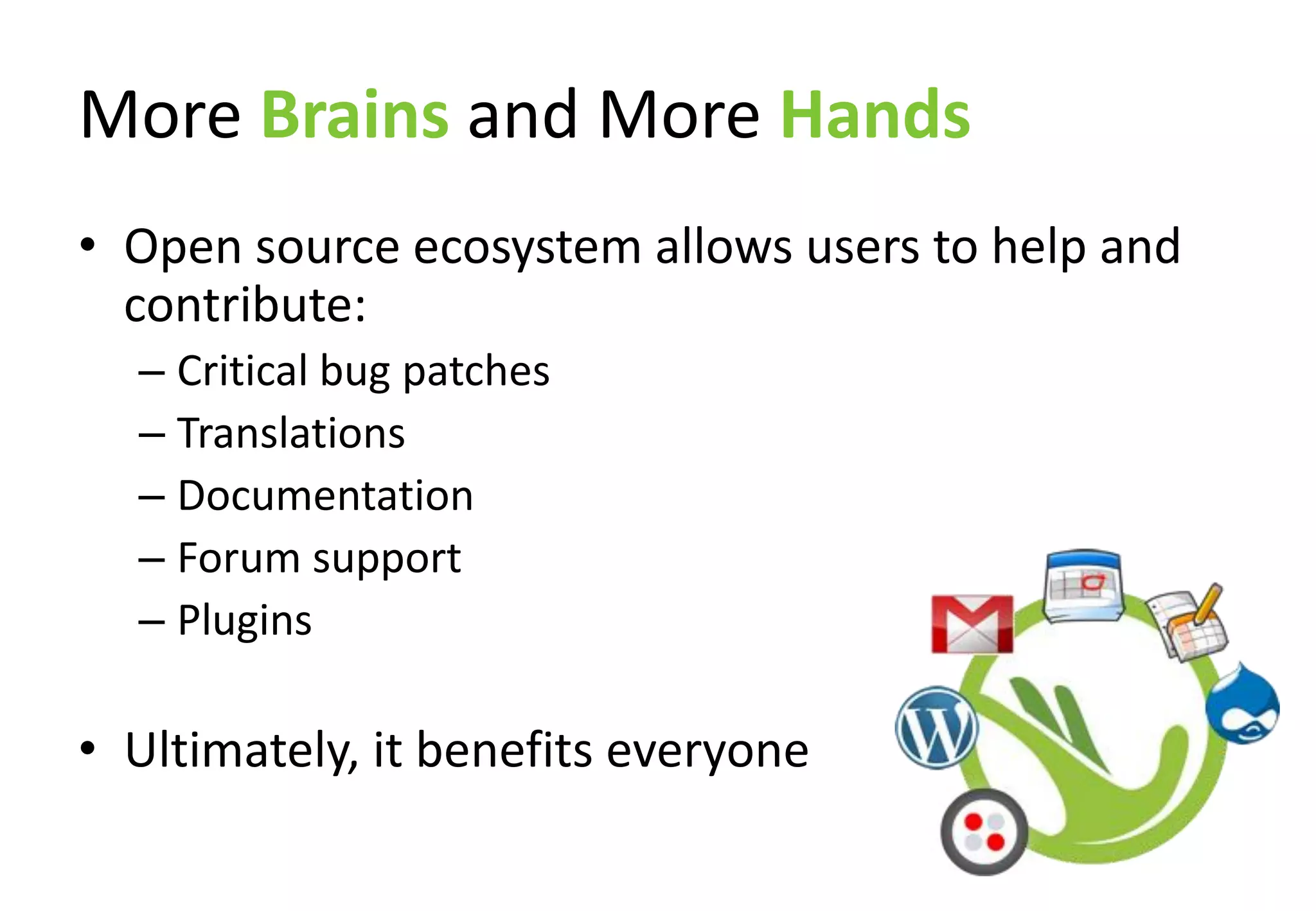 More Brains and More Hands

• Open source ecosystem allows users to help and contribute:
– Critical bug patches
– Translations
– Documentation
– Forum support
– Plugins

• Ultimately, it benefits everyone